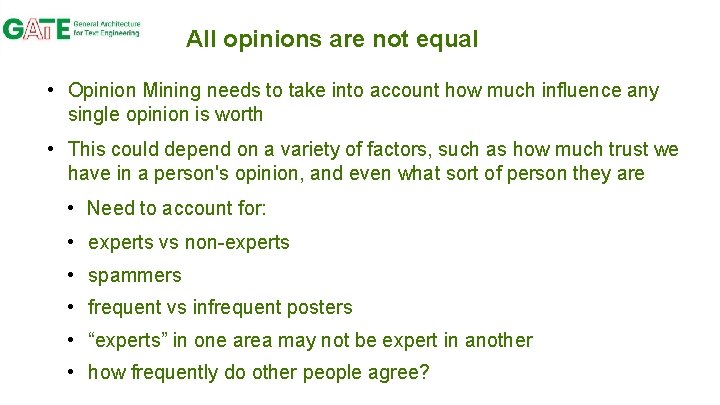 GATE General Architecture for Text Engineering

All opinions are not equal

• Opinion Mining needs to take into account how much influence any single opinion is worth

• This could depend on a variety of factors, such as how much trust we have in a person's opinion, and even what sort of person they are

• Need to account for:

• experts vs non-experts

• spammers

• frequent vs infrequent posters

• “experts” in one area may not be expert in another

• how frequently do other people agree?